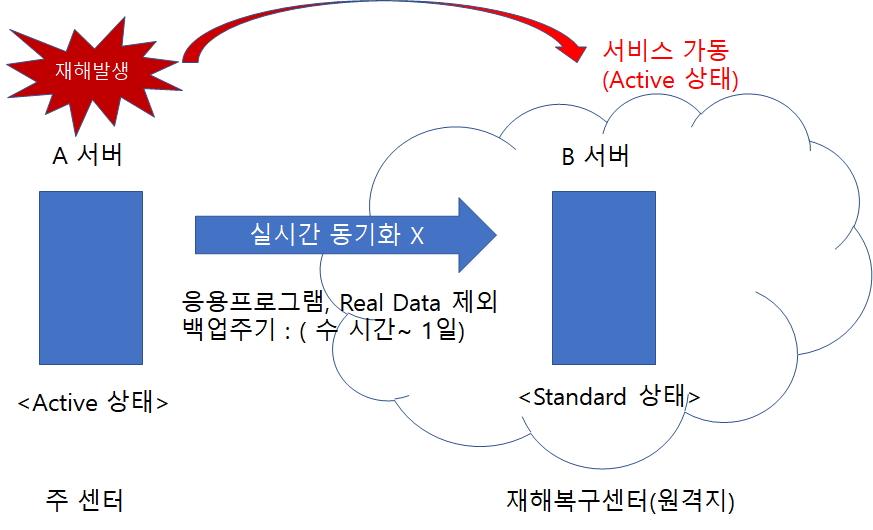 재해발생

서비스 가동
(Active 상태)

A 서버

B 서버

실시간 동기화 X

응용프로그램, Real Data 제외
백업주기 : ( 수 시간~ 1일)

<Active 상태>

<Standard 상태>

주 센터

재해복구센터(원격지)